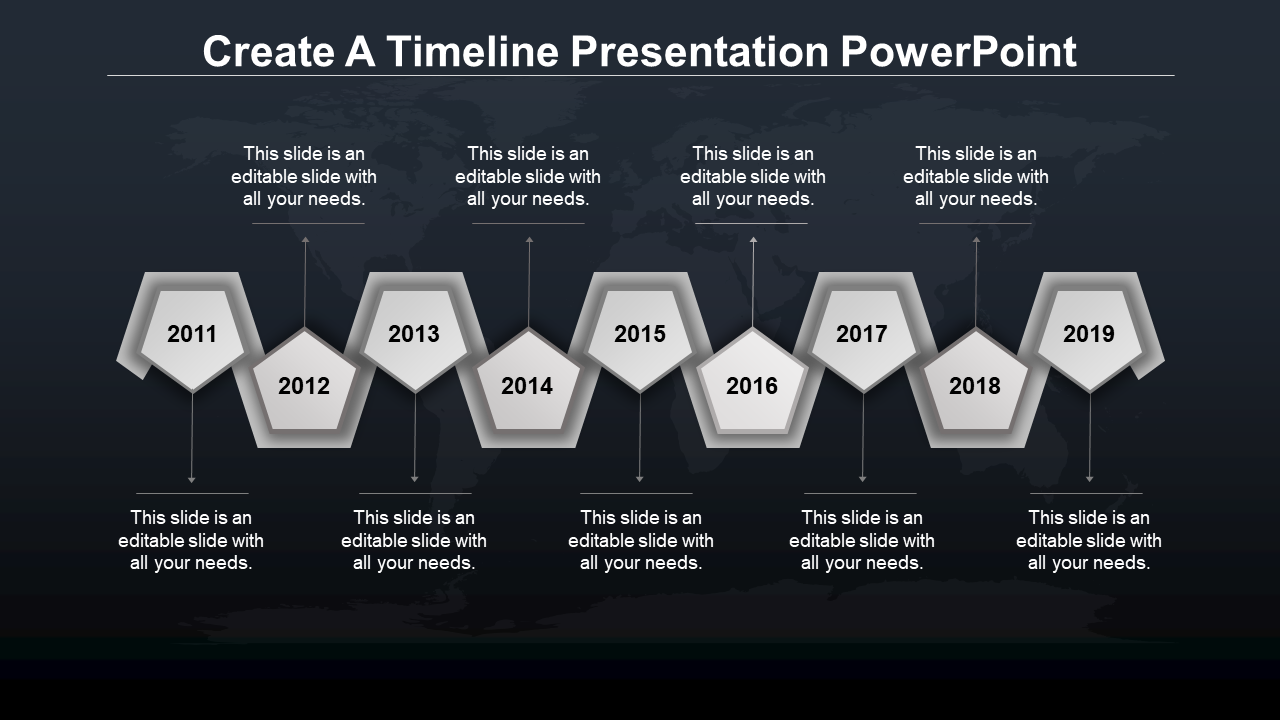 Create A Timeline Presentation PowerPoint

This slide is an editable slide with all your needs.

This slide is an editable slide with all your needs.

This slide is an editable slide with all your needs.

This slide is an editable slide with all your needs.

2011

2012

2013

2014

2015

2016

2017

2018

2019

This slide is an editable slide with all your needs.

This slide is an editable slide with all your needs.

This slide is an editable slide with all your needs.

This slide is an editable slide with all your needs.

This slide is an editable slide with all your needs.